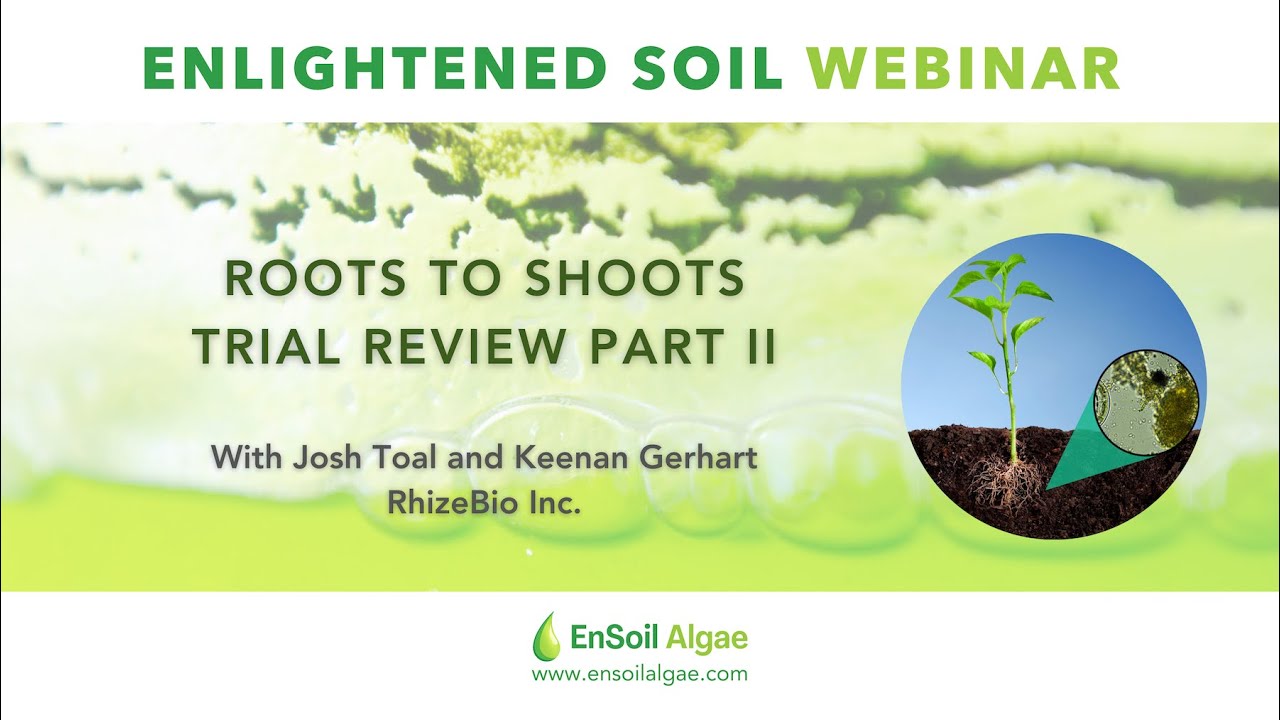 ENLIGHTENED SOIL WEBINAR

ROOTS TO SHOOTS
TRIAL REVIEW PART II

With Josh Toal and Keenan Gerhart
RhizeBio Inc.

EnSoil Algae
www.ensoilalgae.com